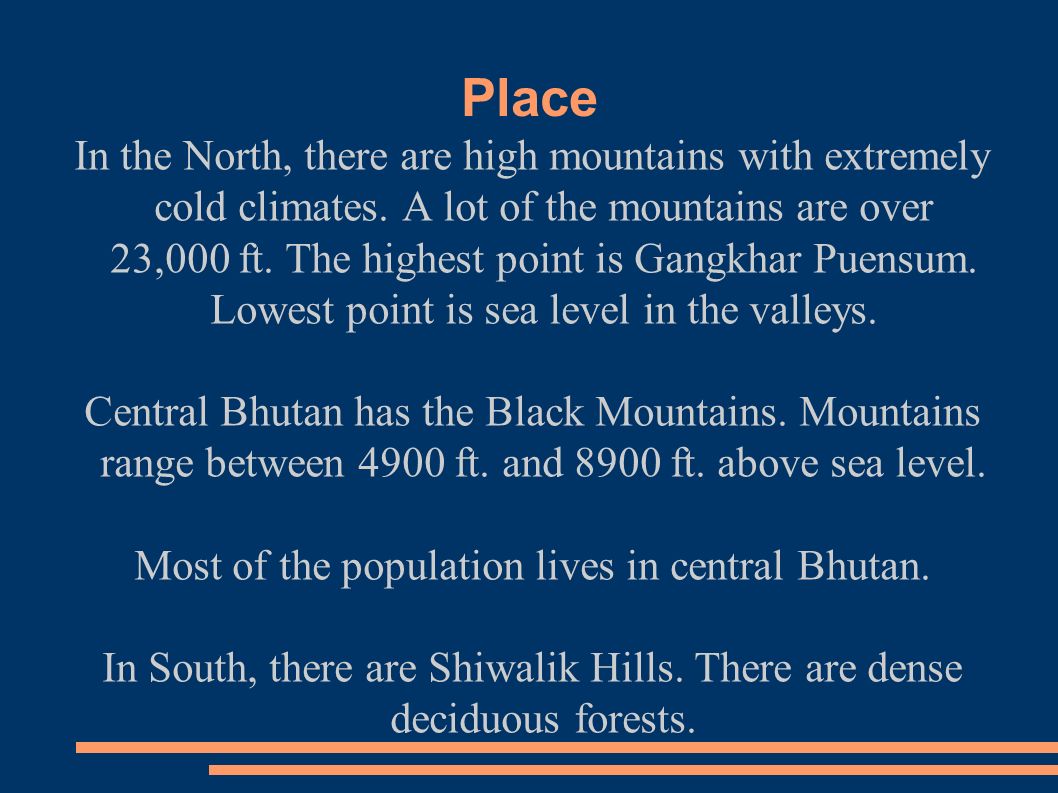 Place

In the North, there are high mountains with extremely cold climates. A lot of the mountains are over 23,000 ft. The highest point is Gangkhar Puensum. Lowest point is sea level in the valleys.

Central Bhutan has the Black Mountains. Mountains range between 4900 ft. and 8900 ft. above sea level.

Most of the population lives in central Bhutan.

In South, there are Shiwalik Hills. There are dense deciduous forests.